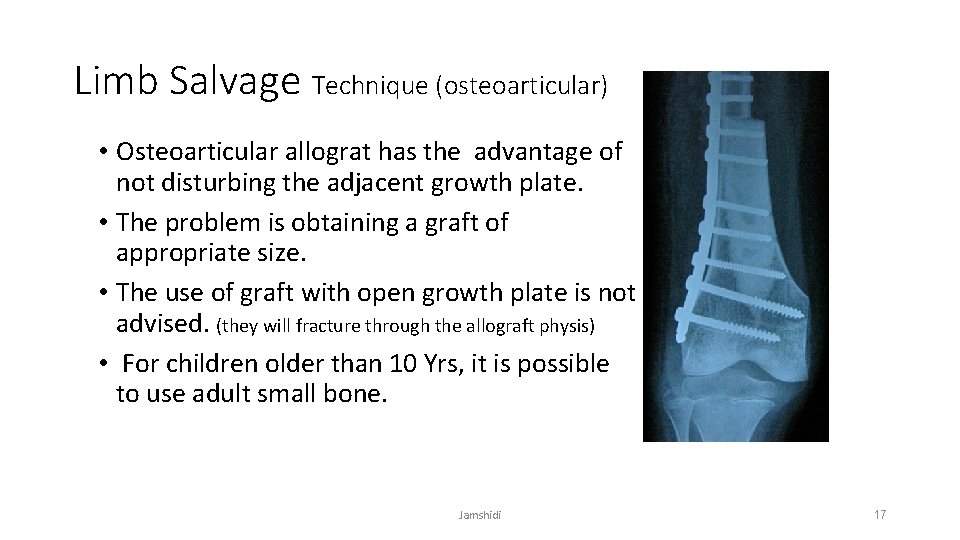 Limb Salvage Technique (osteoarticular)

• Osteoarticular allograt has the advantage of not disturbing the adjacent growth plate.
• The problem is obtaining a graft of appropriate size.
• The use of graft with open growth plate is not advised. (they will fracture through the allograft physis)
• For children older than 10 Yrs, it is possible to use adult small bone.

Jamshidi

17